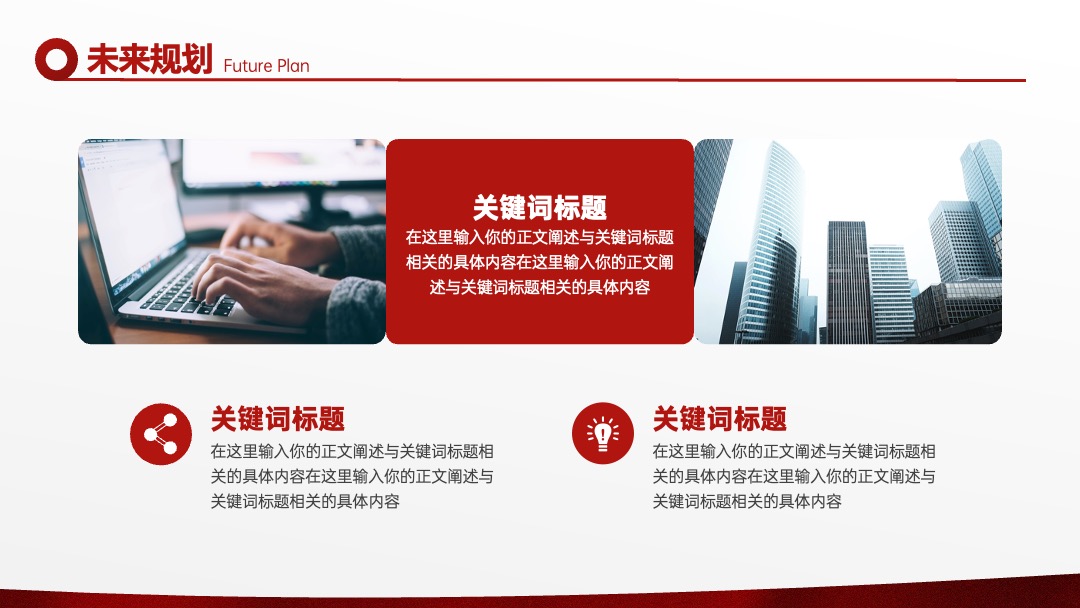 未来规划 Future Plan

关键词标题
在这里输入你的正文阐述与关键词标题相关的具体内容在这里输入你的正文阐述与关键词标题相关的具体内容

关键词标题
在这里输入你的正文阐述与关键词标题相关的具体内容在这里输入你的正文阐述与关键词标题相关的具体内容

关键词标题
在这里输入你的正文阐述与关键词标题相关的具体内容在这里输入你的正文阐述与关键词标题相关的具体内容